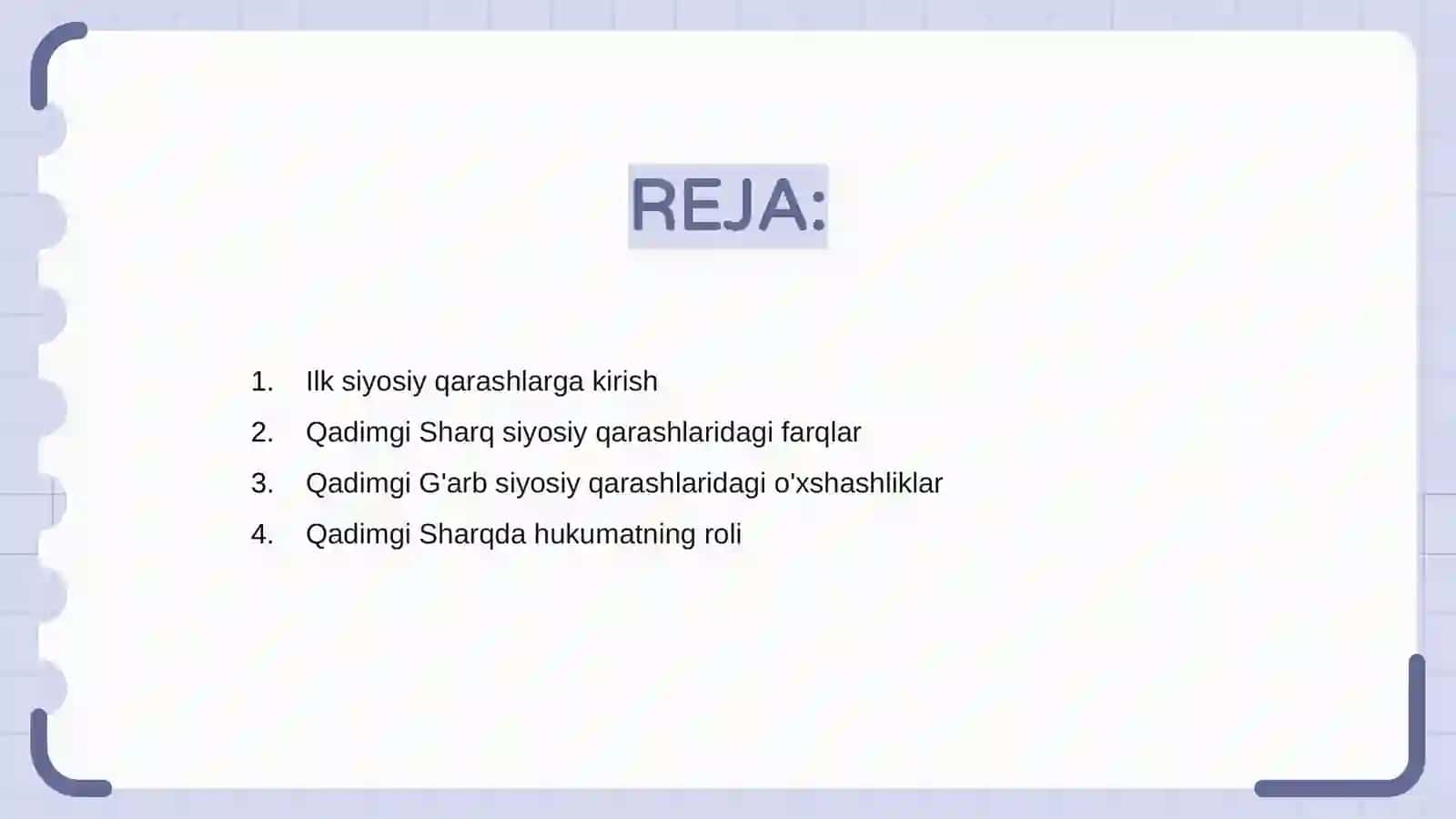 REJA:

1. Ilk siyosiy qarashlarga kirish
2. Qadimgi Sharq siyosiy qarashlaridagi farqlar
3. Qadimgi G'arb siyosiy qarashlaridagi o'xshashliklar
4. Qadimgi Sharqda hukumatning roli